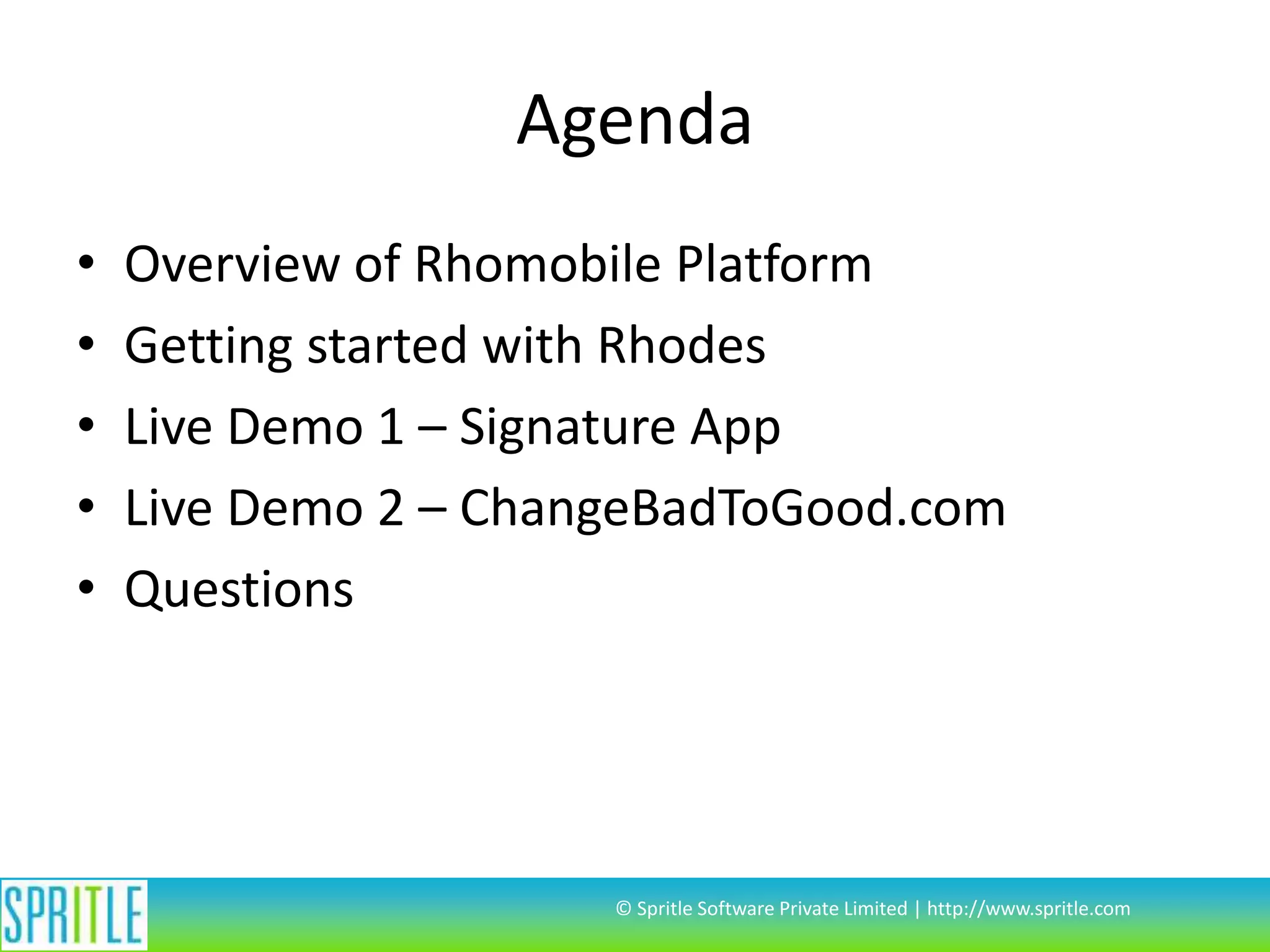 Agenda

• Overview of Rhomobile Platform
• Getting started with Rhodes
• Live Demo 1 – Signature App
• Live Demo 2 – ChangeBadToGood.com
• Questions

SPRITLE

© Spritle Software Private Limited | http://www.spritle.com